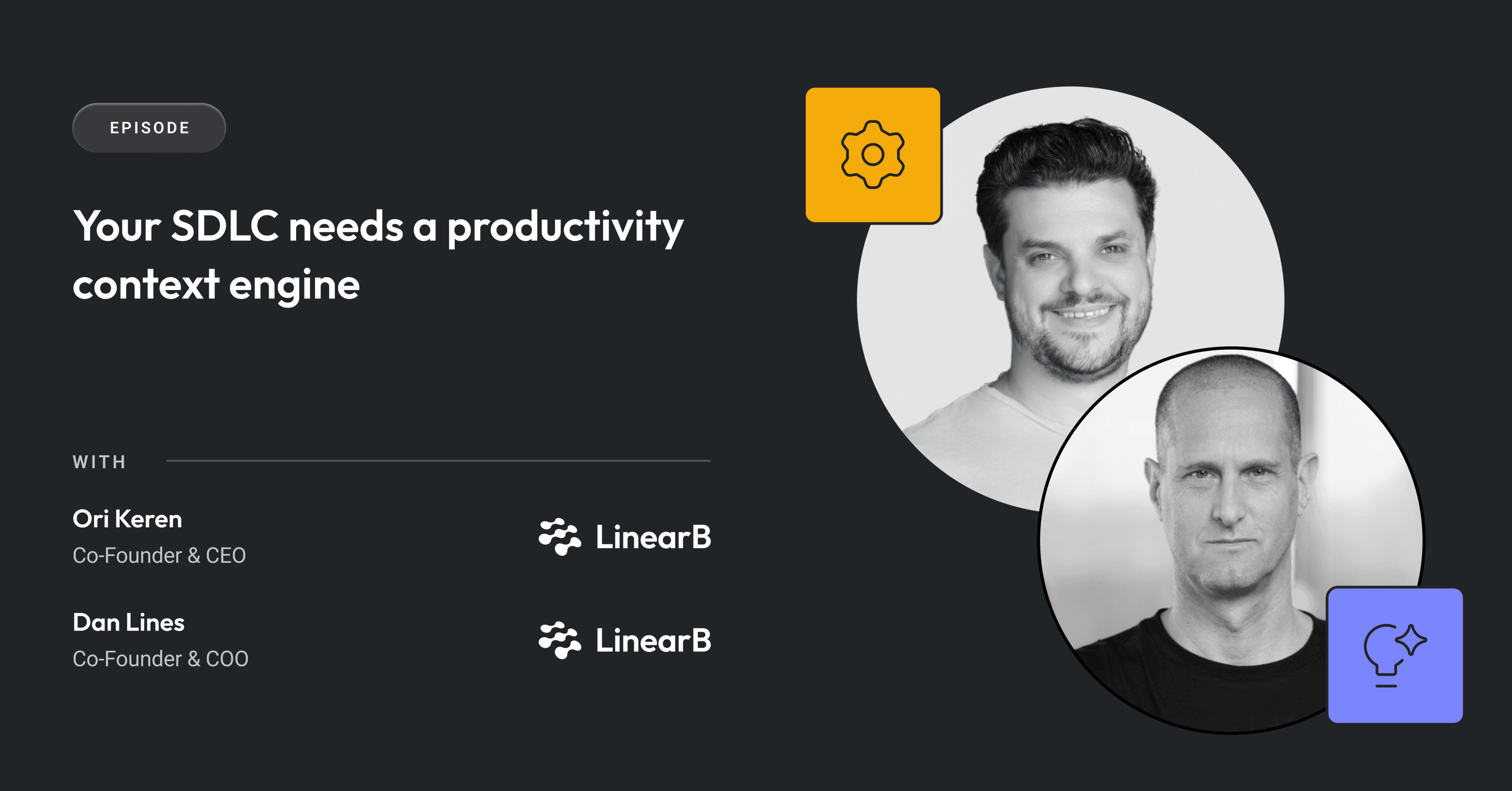 EPISODE

Your SDLC needs a productivity context engine

WITH

Ori Keren
Co-Founder & CEO

LinearB

Dan Lines
Co-Founder & COO

LinearB